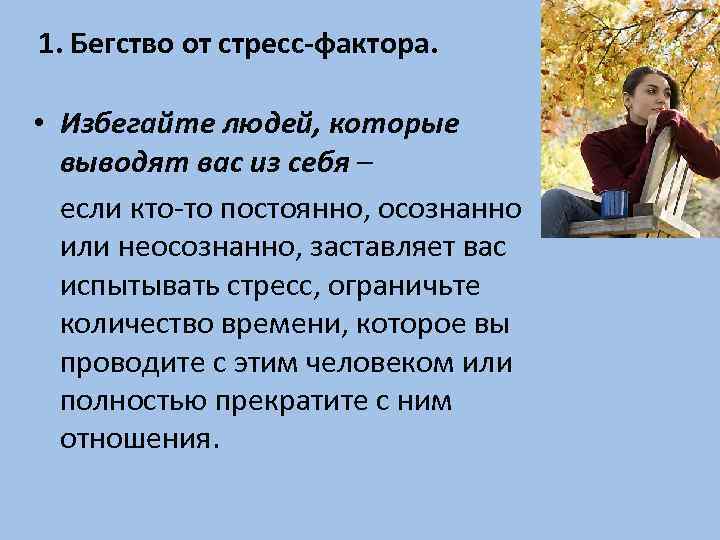 1. Бегство от стресс-фактора.

• Избегайте людей, которые выводят вас из себя –

если кто-то постоянно, осознанно или неосознанно, заставляет вас испытывать стресс, ограничьте количество времени, которое вы проводите с этим человеком или полностью прекратите с ним отношения.